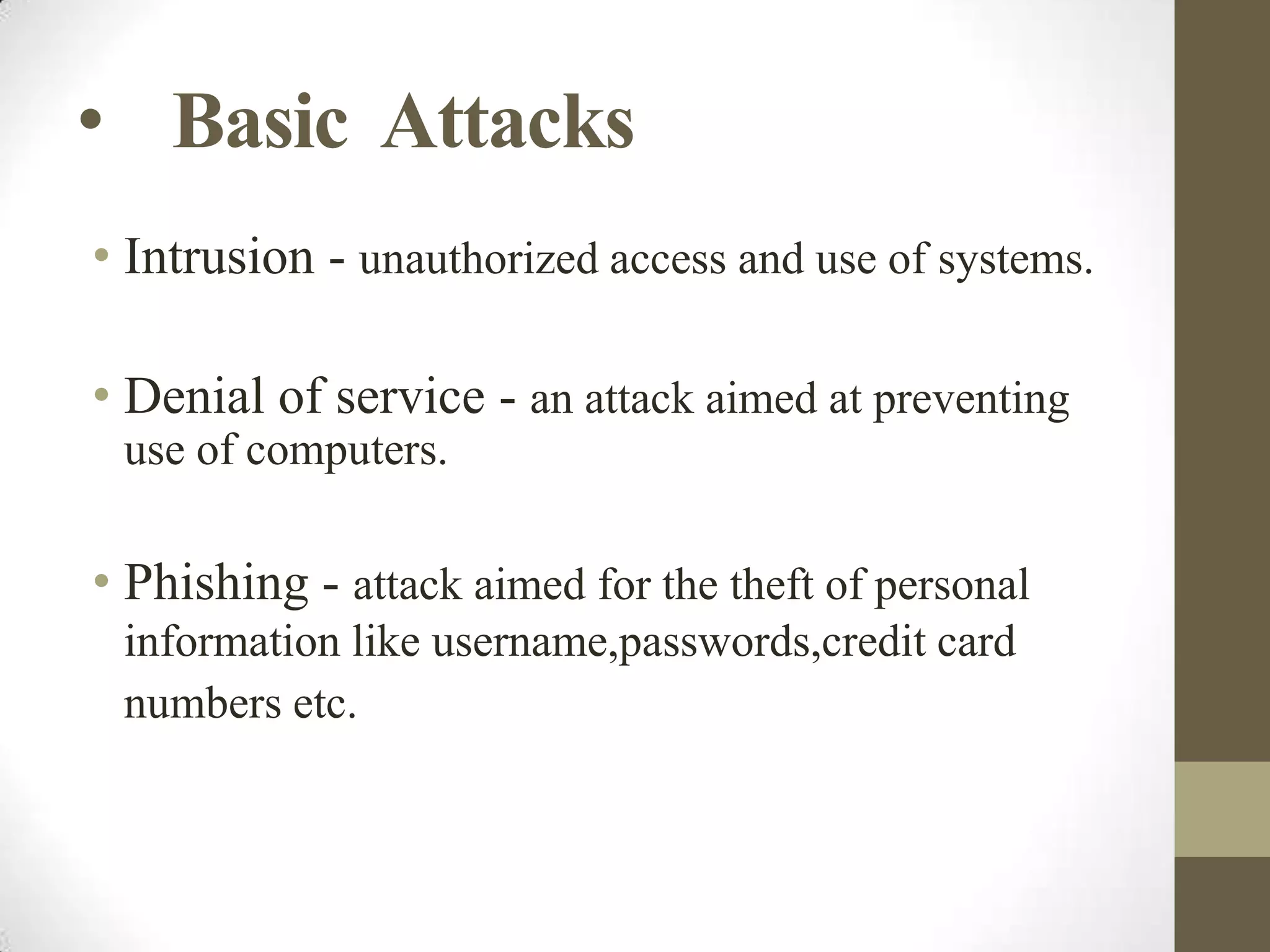 • Basic Attacks

• Intrusion - unauthorized access and use of systems.

• Denial of service - an attack aimed at preventing use of computers.

• Phishing - attack aimed for the theft of personal information like username,passwords,credit card numbers etc.